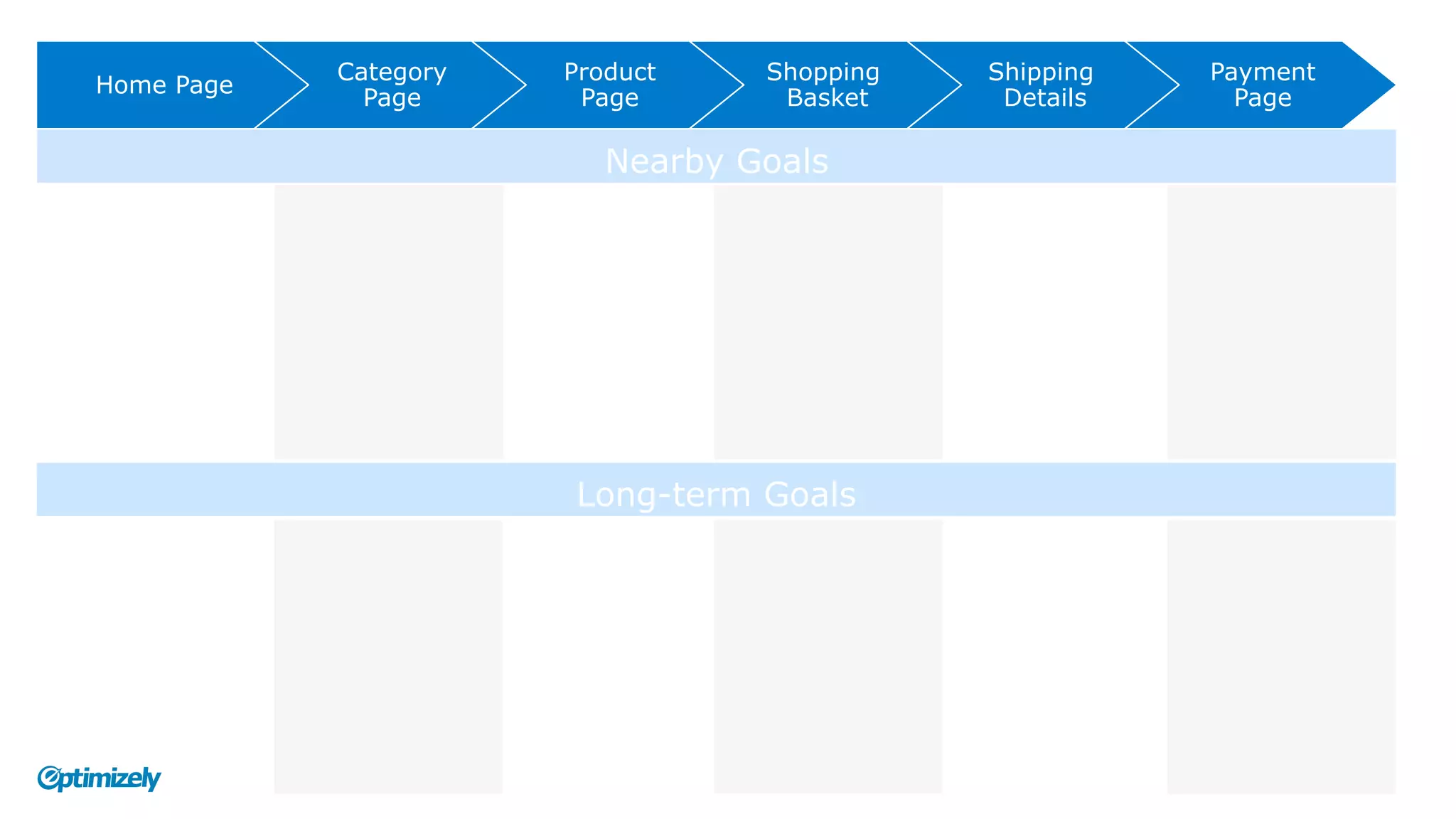 Home Page

Category Page

Product Page

Shopping Basket

Shipping Details

Payment Page

Nearby Goals

Long-term Goals

Optimizely